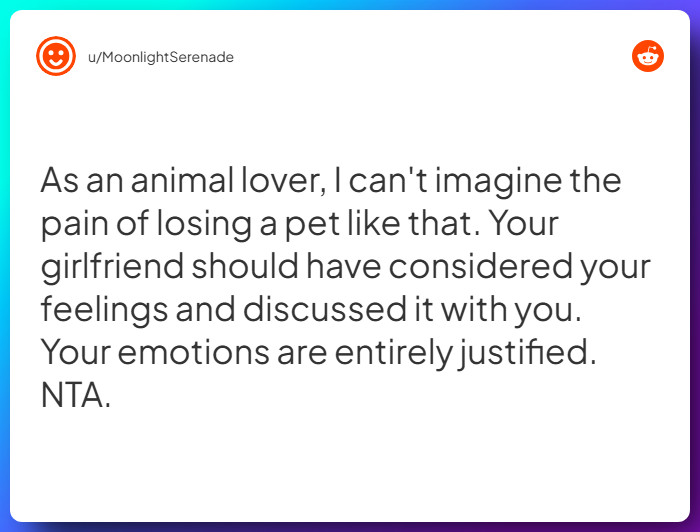 u/MoonlightSerenade

As an animal lover, I can't imagine the pain of losing a pet like that. Your girlfriend should have considered your feelings and discussed it with you. Your emotions are entirely justified. NTA.